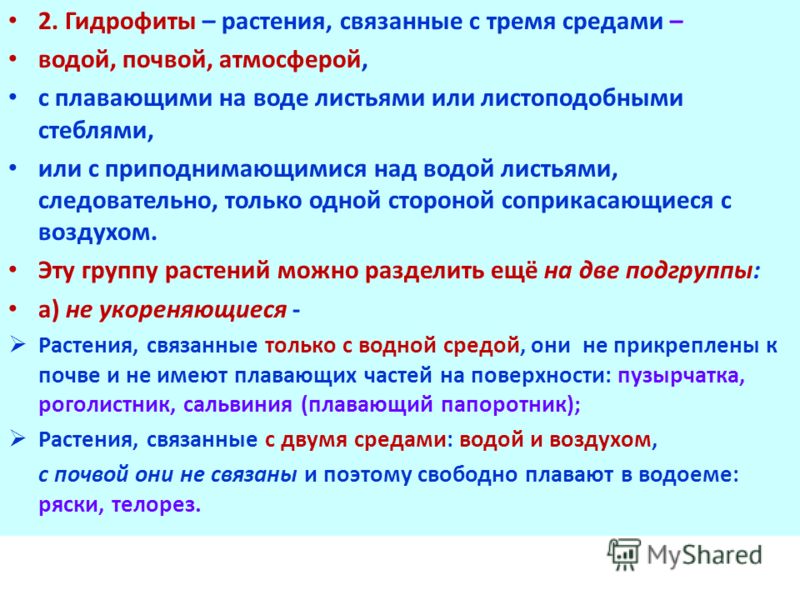 • 2. Гидрофиты – растения, связанные с тремя средами –

• водой, почвой, атмосферой,

• с плавающими на воде листьями или листоподобными стеблями,

• или с приподнимающимися над водой листьями, следовательно, только одной стороной соприкасающиеся с воздухом.

• Эту группу растений можно разделить ещё на две подгруппы:

• а) не укореняющиеся -

➢ Растения, связанные только с водной средой, они не прикреплены к почве и не имеют плавающих частей на поверхности: пузырчатка, роголистник, сальвиния (плавающий папоротник);

➢ Растения, связанные с двумя средами: водой и воздухом, с почвой они не связаны и поэтому свободно плавают в водоеме: ряски, телорез.

MyShared